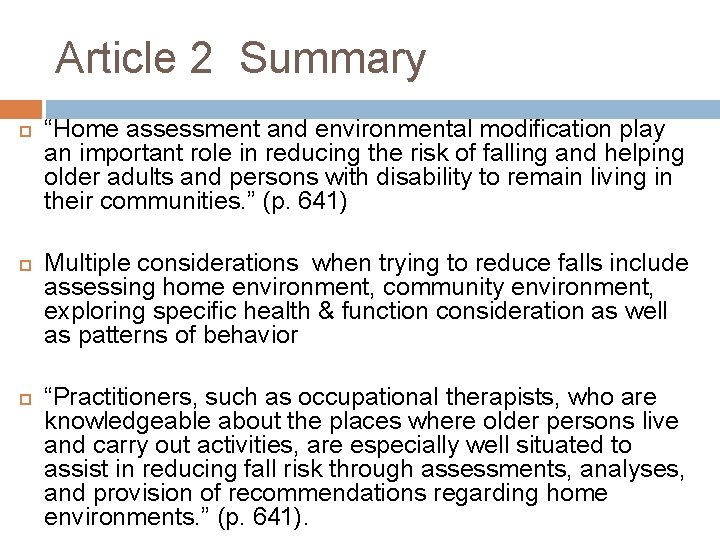 Article 2 Summary

“Home assessment and environmental modification play an important role in reducing the risk of falling and helping older adults and persons with disability to remain living in their communities.” (p. 641)

Multiple considerations when trying to reduce falls include assessing home environment, community environment, exploring specific health & function consideration as well as patterns of behavior

“Practitioners, such as occupational therapists, who are knowledgeable about the places where older persons live and carry out activities, are especially well situated to assist in reducing fall risk through assessments, analyses, and provision of recommendations regarding home environments.” (p. 641).